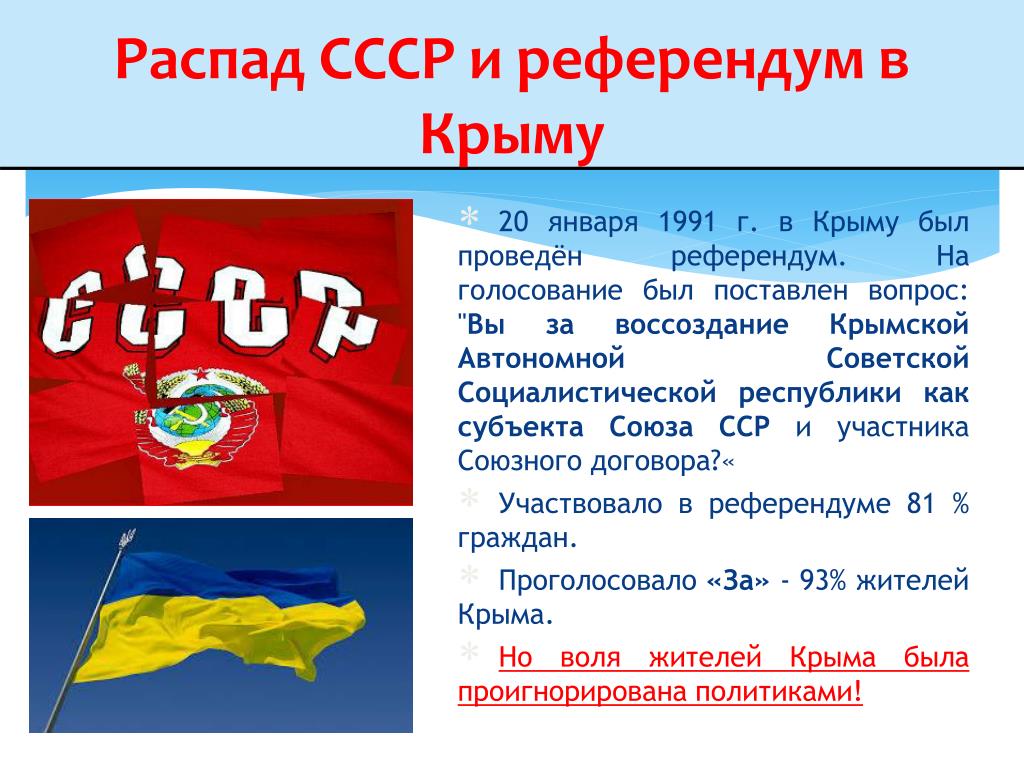 Распад СССР и референдум в Крыму

СССР

20 января 1991 г. в Крыму был проведён референдум. На голосование был поставлен вопрос: "Вы за воссоздание Крымской Автономной Советской Социалистической республики как субъекта Союза ССР и участника Союзного договора?«

Участвовало в референдуме 81 % граждан.

Проголосовало «За» - 93% жителей Крыма.

Но воля жителей Крыма была проигнорирована политиками!